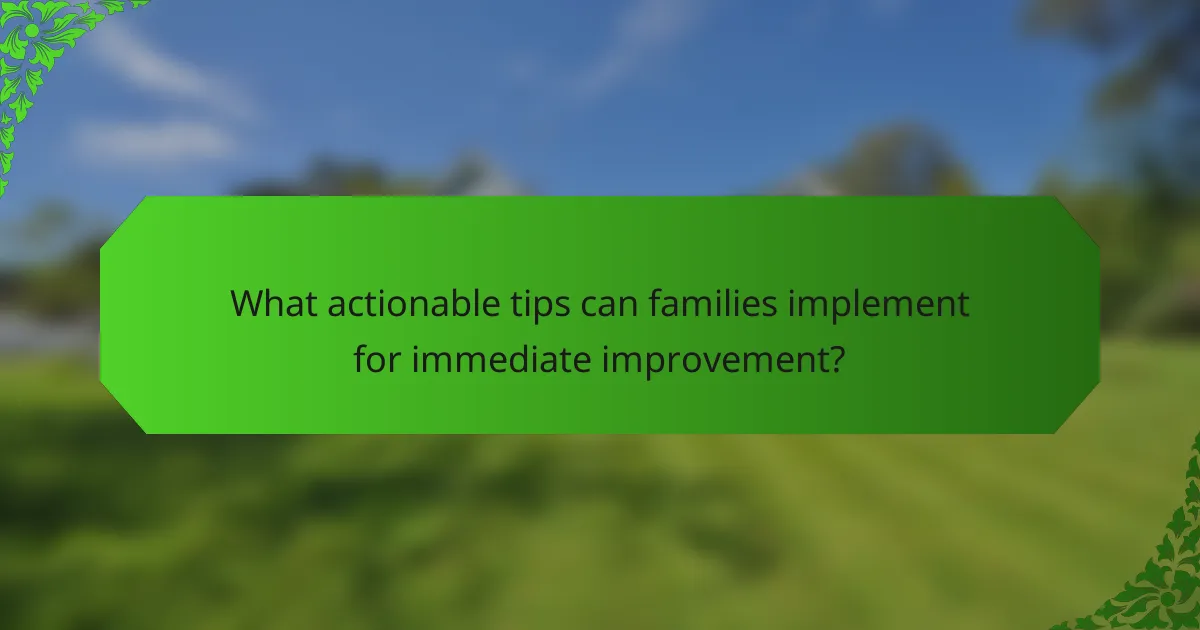 What actionable tips can families implement for immediate improvement?